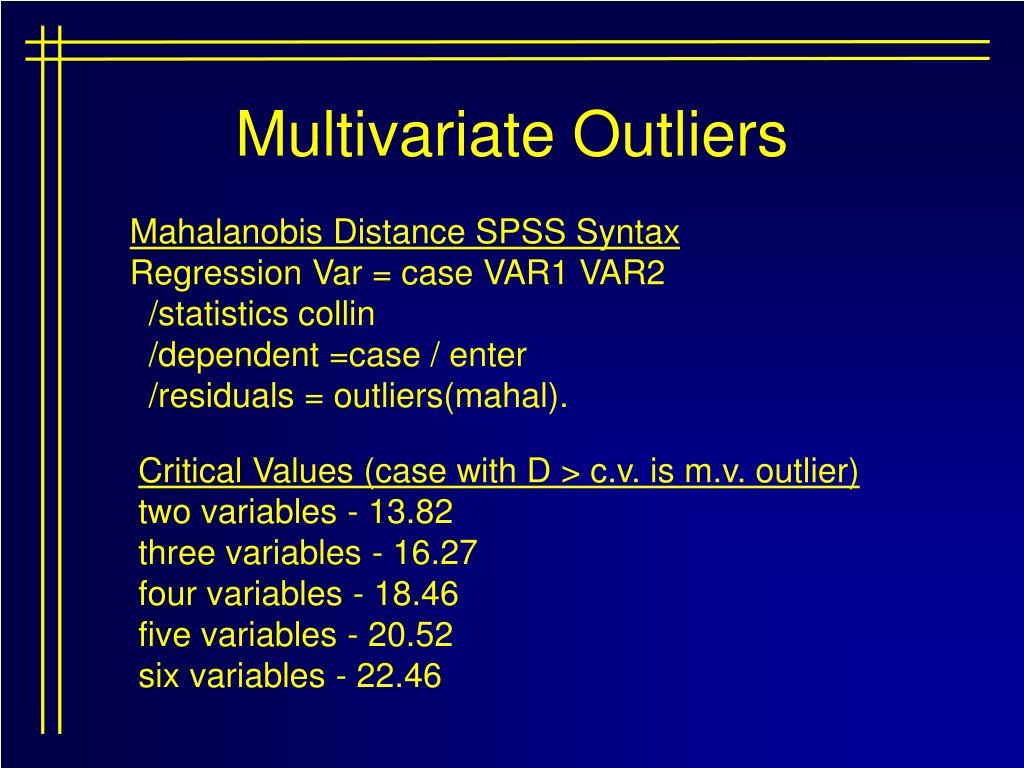 Multivariate Outliers

Mahalanobis Distance SPSS Syntax
Regression Var = case VAR1 VAR2
/statistics collin
/dependent =case / enter
/residuals = outliers(mahal).

Critical Values (case with D > c.v. is m.v. outlier)
two variables - 13.82
three variables - 16.27
four variables - 18.46
five variables - 20.52
six variables - 22.46